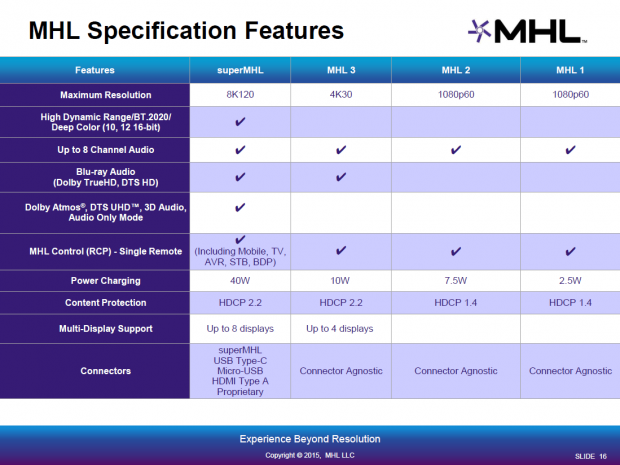 MHL Specification Features

MHL™

| Features | superMHL | MHL 3 | MHL 2 | MHL 1 |
|---|---|---|---|---|
| Maximum Resolution | 8K120 | 4K30 | 1080p60 | 1080p60 |
| High Dynamic Range/BT.2020/ Deep Color (10, 12 16-bit) | ✔ | | | |
| Up to 8 Channel Audio | ✔ | ✔ | ✔ | ✔ |
| Blu-ray Audio (Dolby TrueHD, DTS HD) | ✔ | ✔ | | |
| Dolby Atmos®, DTS UHD™, 3D Audio, Audio Only Mode | ✔ | | | |
| MHL Control (RCP) - Single Remote | ✔ (Including Mobile, TV, AVR, STB, BDP) | ✔ | ✔ | ✔ |
| Power Charging | 40W | 10W | 7.5W | 2.5W |
| Content Protection | HDCP 2.2 | HDCP 2.2 | HDCP 1.4 | HDCP 1.4 |
| Multi-Display Support | Up to 8 displays | Up to 4 displays | | |
| Connectors | superMHL USB Type-C Micro-USB HDMI Type A Proprietary | Connector Agnostic | Connector Agnostic | Connector Agnostic |

Experience Beyond Resolution

Copyright © 2015, MHL LLC

SLIDE 16